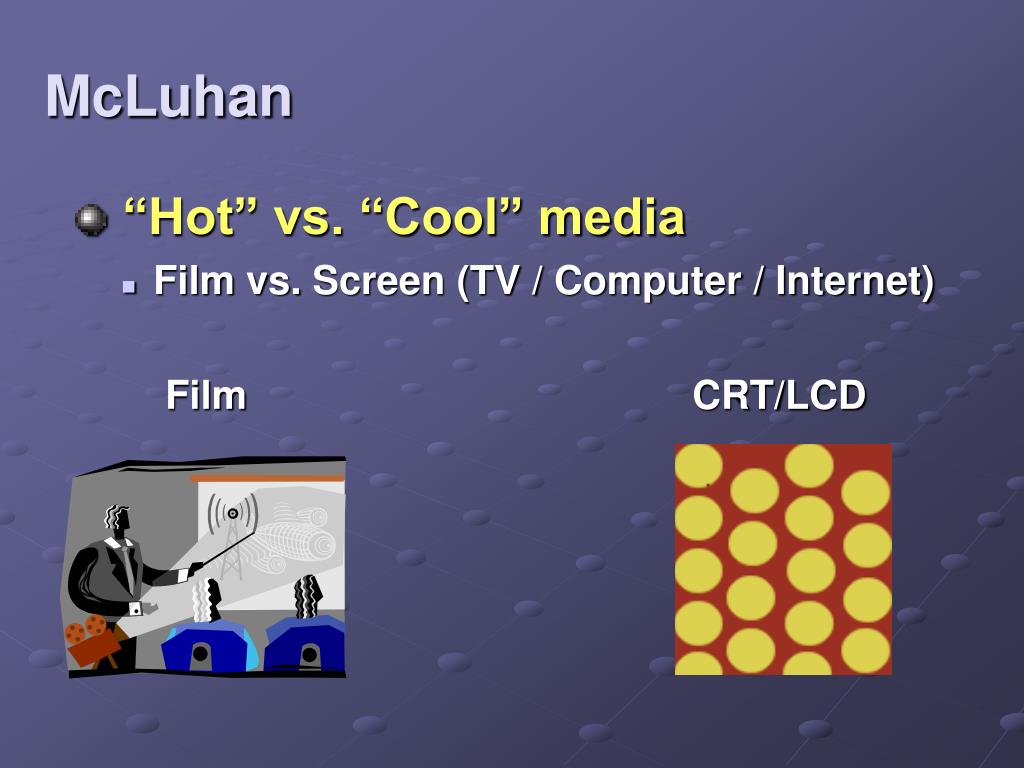 McLuhan

“Hot” vs. “Cool” media

Film vs. Screen (TV / Computer / Internet)

Film

CRT/LCD